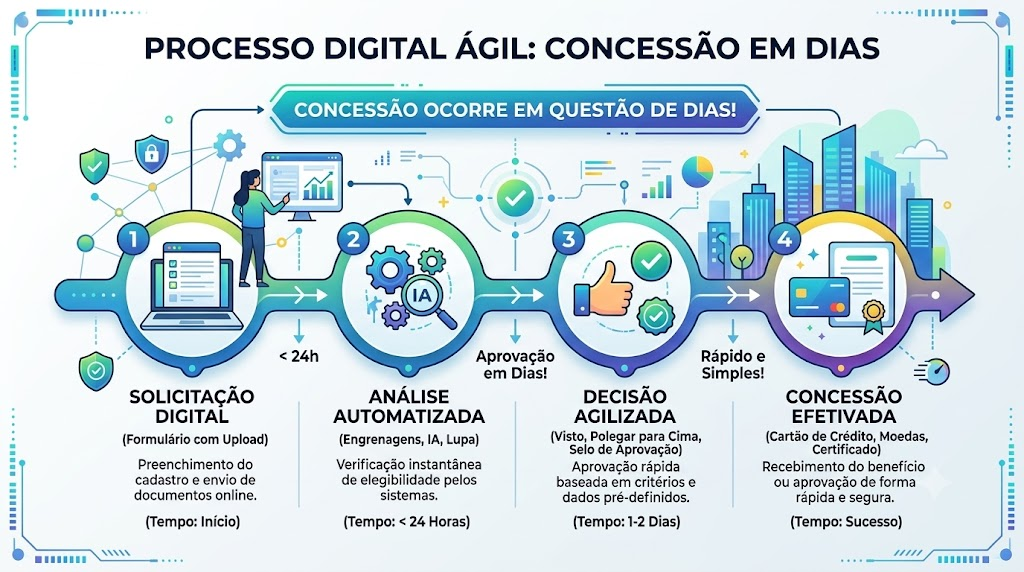 PROCESSO DIGITAL ÁGIL: CONCESSÃO EM DIAS

CONCESSÃO OCORRE EM QUESTÃO DE DIAS!

1

2

IA

3

4

< 24h

Aprovação em Dias!

Rápido e Simples!

SOLICITAÇÃO DIGITAL
(Formulário com Upload)
Preenchimento do cadastro e envio de documentos online.
(Tempo: Início)

ANÁLISE AUTOMATIZADA
(Engrenagens, IA, Lupa)
Verificação instantânea de elegibilidade pelos sistemas.
(Tempo: < 24 Horas)

DECISÃO AGILIZADA
(Visto, Polegar para Cima, Selo de Aprovação)
Aprovação rápida baseada em critérios e dados pré-definidos.
(Tempo: 1-2 Dias)

CONCESSÃO EFETIVADA
(Cartão de Crédito, Moedas, Certificado)
Recebimento do benefício ou aprovação de forma rápida e segura.
(Tempo: Sucesso)